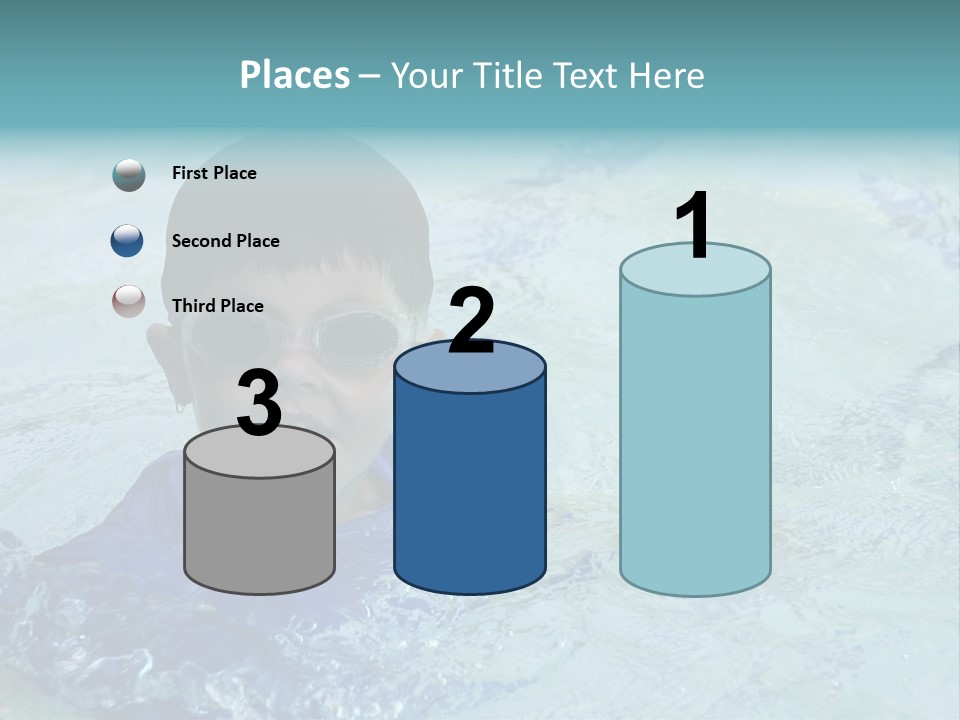 Places – Your Title Text Here

First Place

Second Place

Third Place

3

2

1